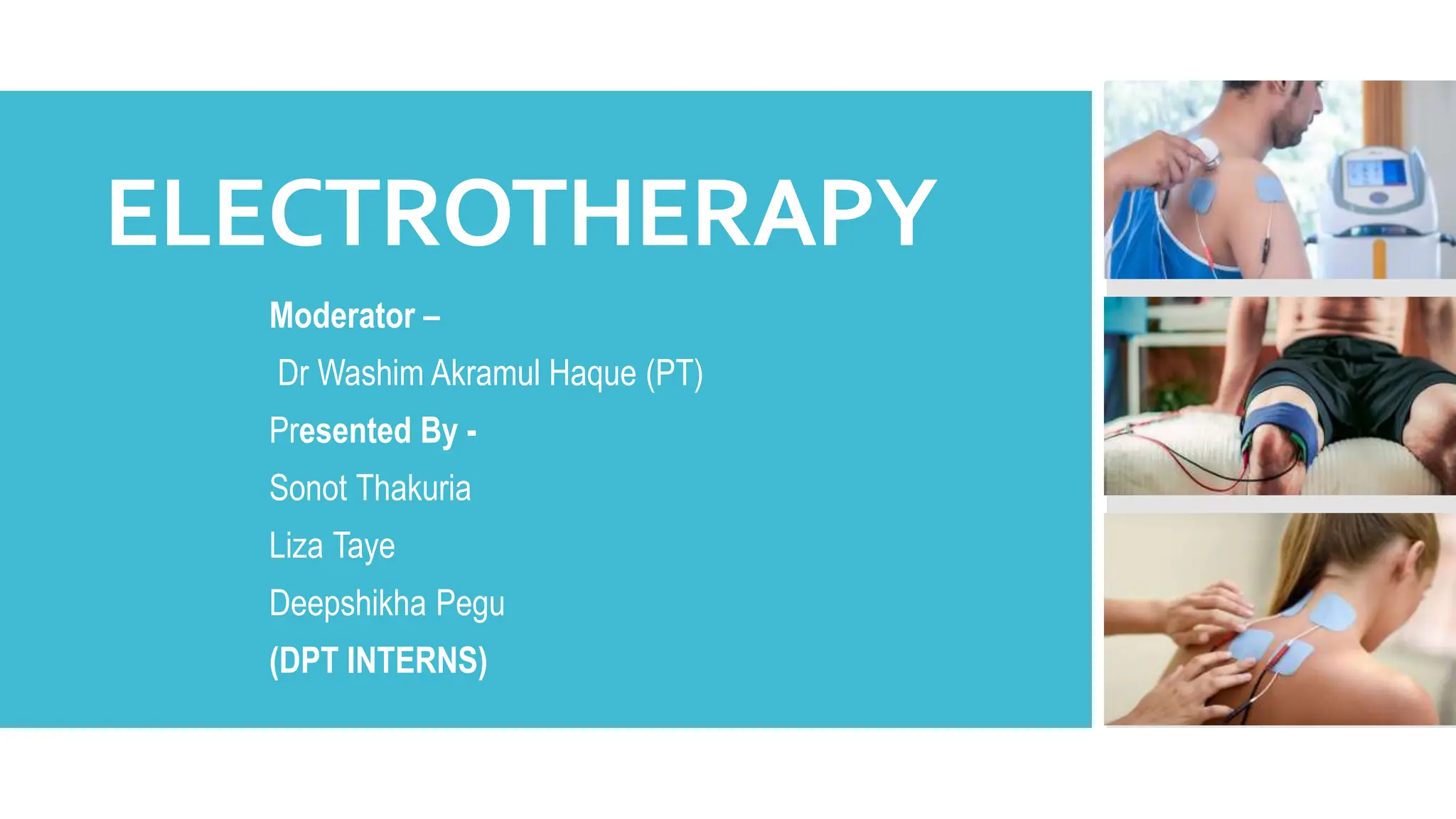 ELECTROTHERAPY

Moderator –

Dr Washim Akramul Haque (PT)

Presented By -

Sonot Thakuria

Liza Taye

Deepshikha Pegu

(DPT INTERNS)